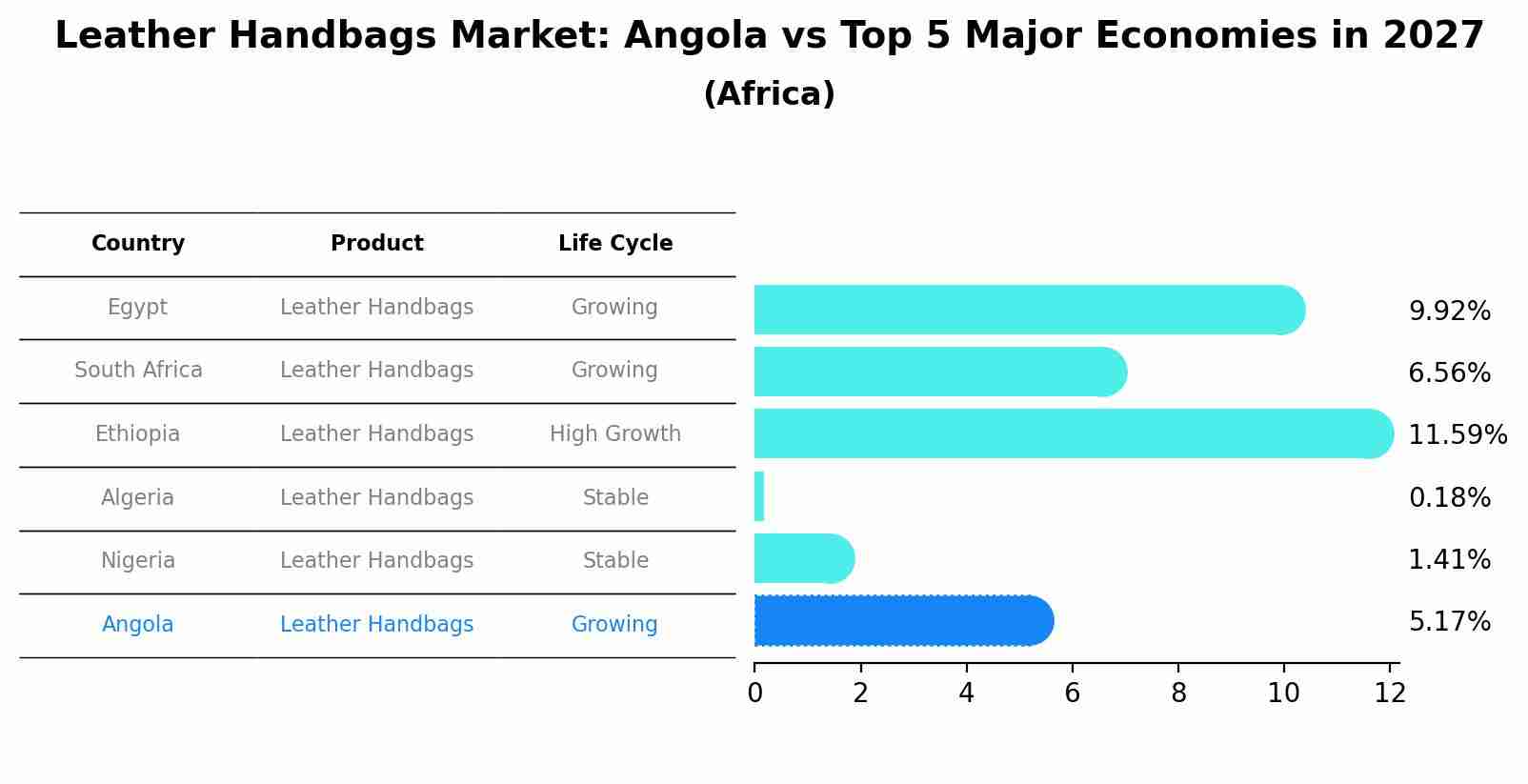 Leather Handbags Market: Angola vs Top 5 Major Economies in 2027
(Africa)

| Country | Product | Life Cycle |
|---|---|---|
| Egypt | Leather Handbags | Growing |
| South Africa | Leather Handbags | Growing |
| Ethiopia | Leather Handbags | High Growth |
| Algeria | Leather Handbags | Stable |
| Nigeria | Leather Handbags | Stable |
| Angola | Leather Handbags | Growing |

9.92%
6.56%
11.59%
0.18%
1.41%
5.17%

0 2 4 6 8 10 12